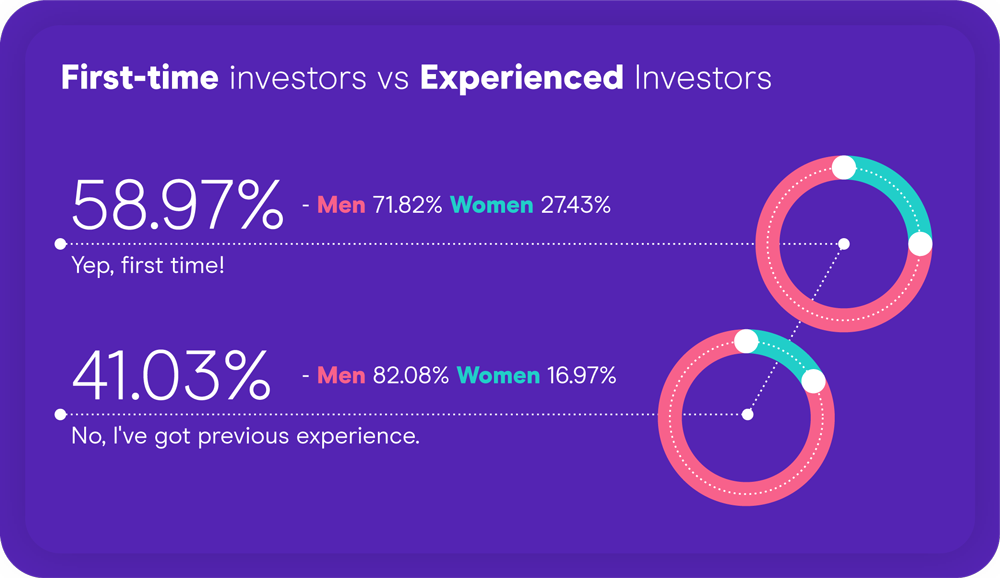 First-time investors vs Experienced Investors

58.97% - Men 71.82% Women 27.43%

Yep, first time!

41.03% - Men 82.08% Women 16.97%

No, I've got previous experience.